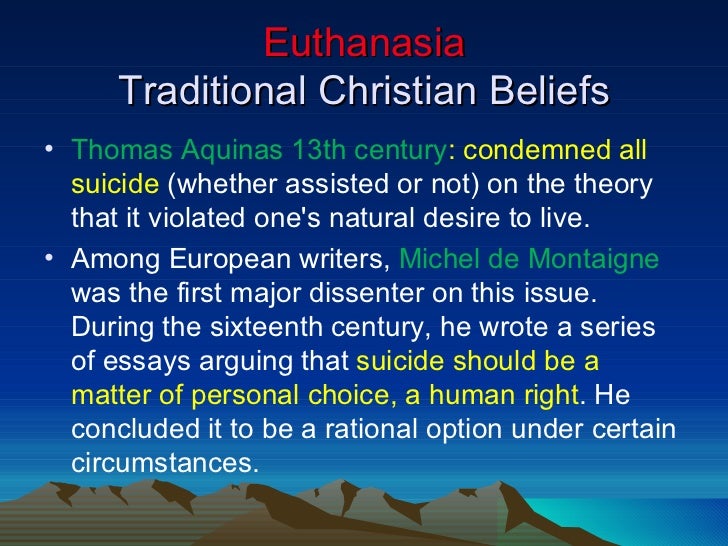 Euthanasia
Traditional Christian Beliefs

• Thomas Aquinas 13th century: condemned all suicide (whether assisted or not) on the theory that it violated one's natural desire to live.

• Among European writers, Michel de Montaigne was the first major dissenter on this issue. During the sixteenth century, he wrote a series of essays arguing that suicide should be a matter of personal choice, a human right. He concluded it to be a rational option under certain circumstances.